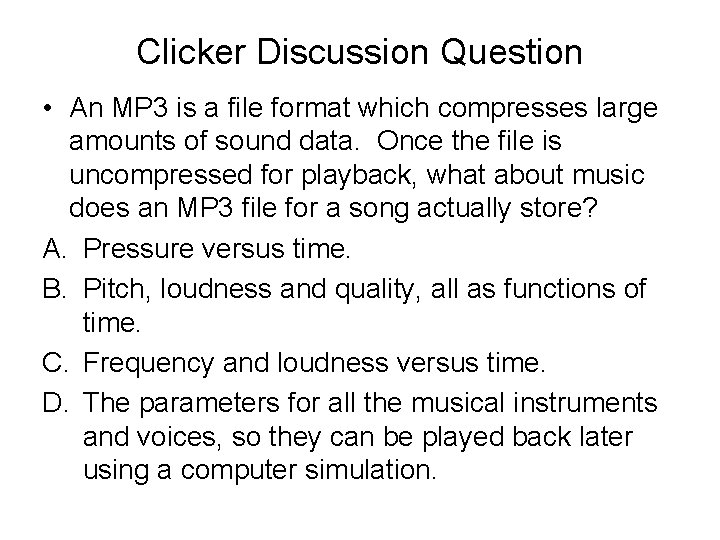 Clicker Discussion Question

• An MP3 is a file format which compresses large amounts of sound data. Once the file is uncompressed for playback, what about music does an MP3 file for a song actually store?

A. Pressure versus time.

B. Pitch, loudness and quality, all as functions of time.

C. Frequency and loudness versus time.

D. The parameters for all the musical instruments and voices, so they can be played back later using a computer simulation.